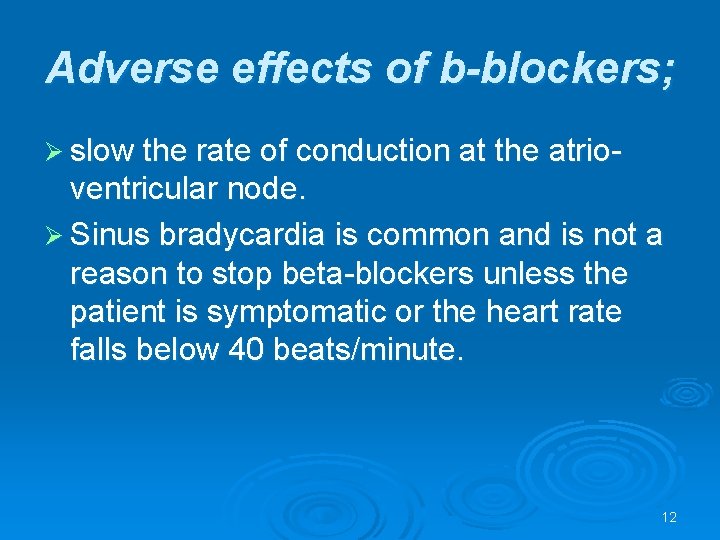 Adverse effects of b-blockers;

➢ slow the rate of conduction at the atrio-ventricular node.

➢ Sinus bradycardia is common and is not a reason to stop beta-blockers unless the patient is symptomatic or the heart rate falls below 40 beats/minute.

12